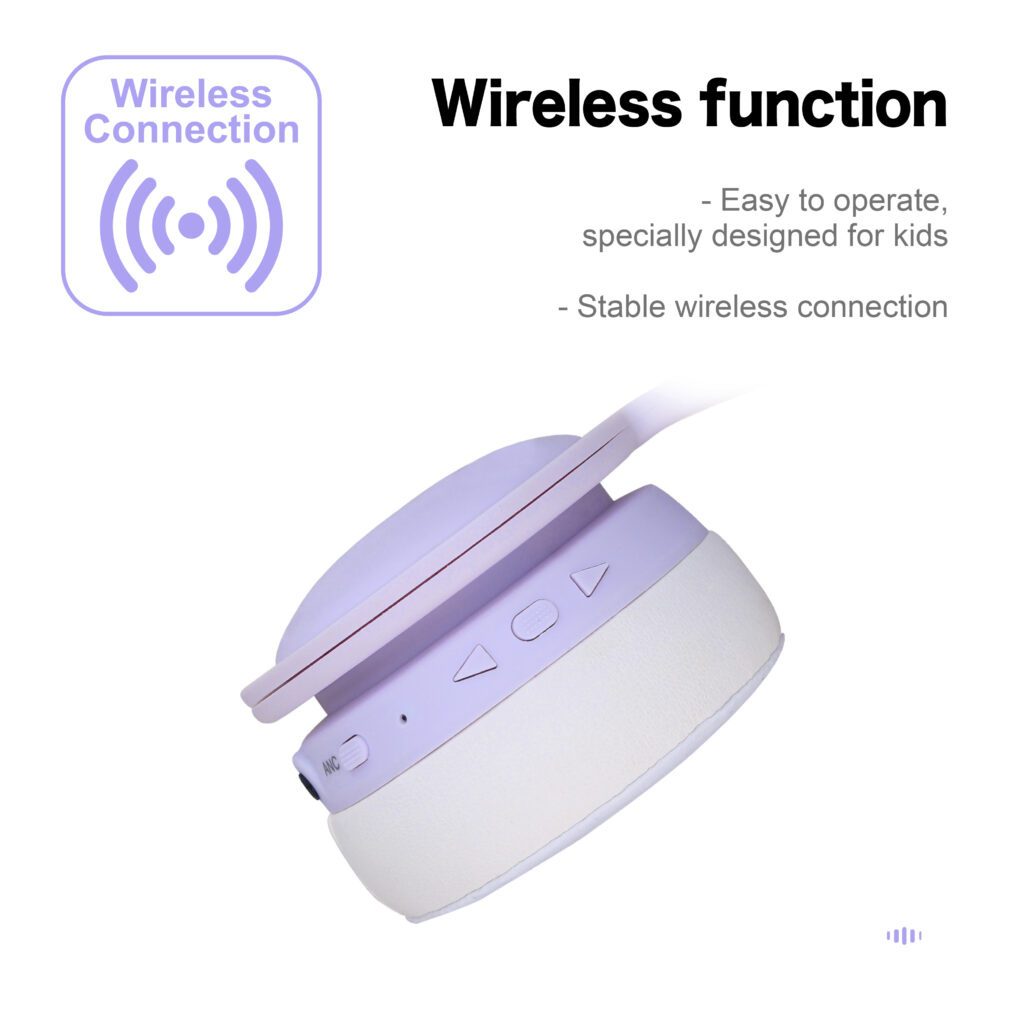 Wireless Connection

Wireless function

- Easy to operate, specially designed for kids

- Stable wireless connection

ANC